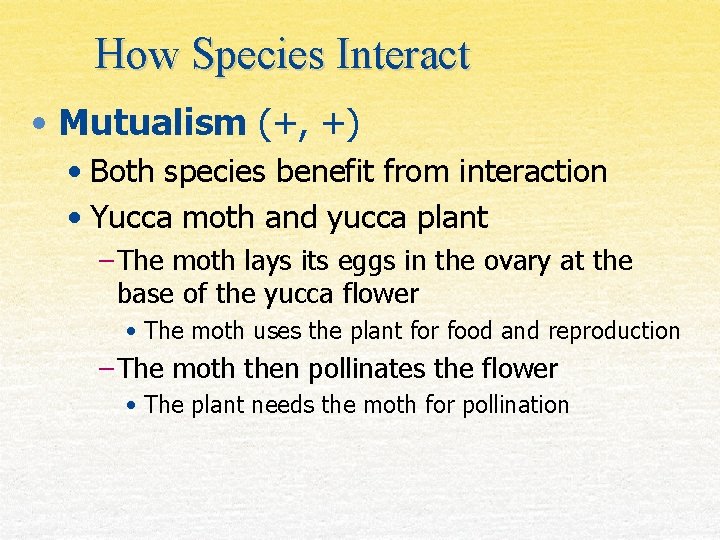 How Species Interact

• Mutualism (+, +)

• Both species benefit from interaction

• Yucca moth and yucca plant

– The moth lays its eggs in the ovary at the base of the yucca flower

• The moth uses the plant for food and reproduction

– The moth then pollinates the flower

• The plant needs the moth for pollination